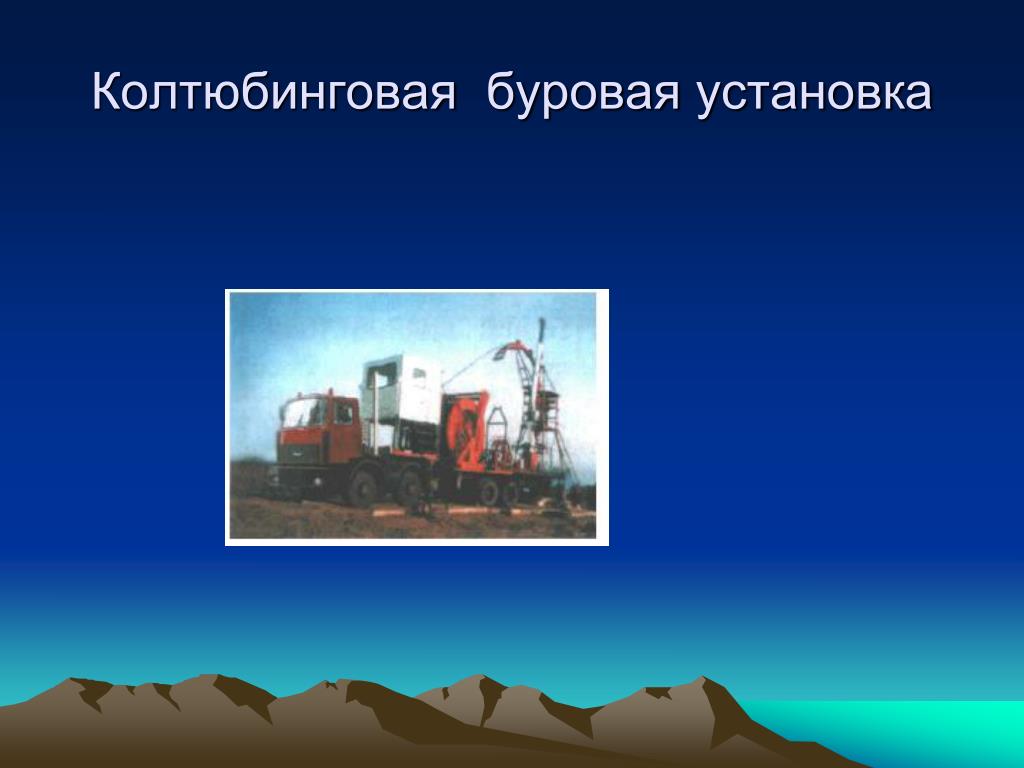 Колтюбинговая буровая установка